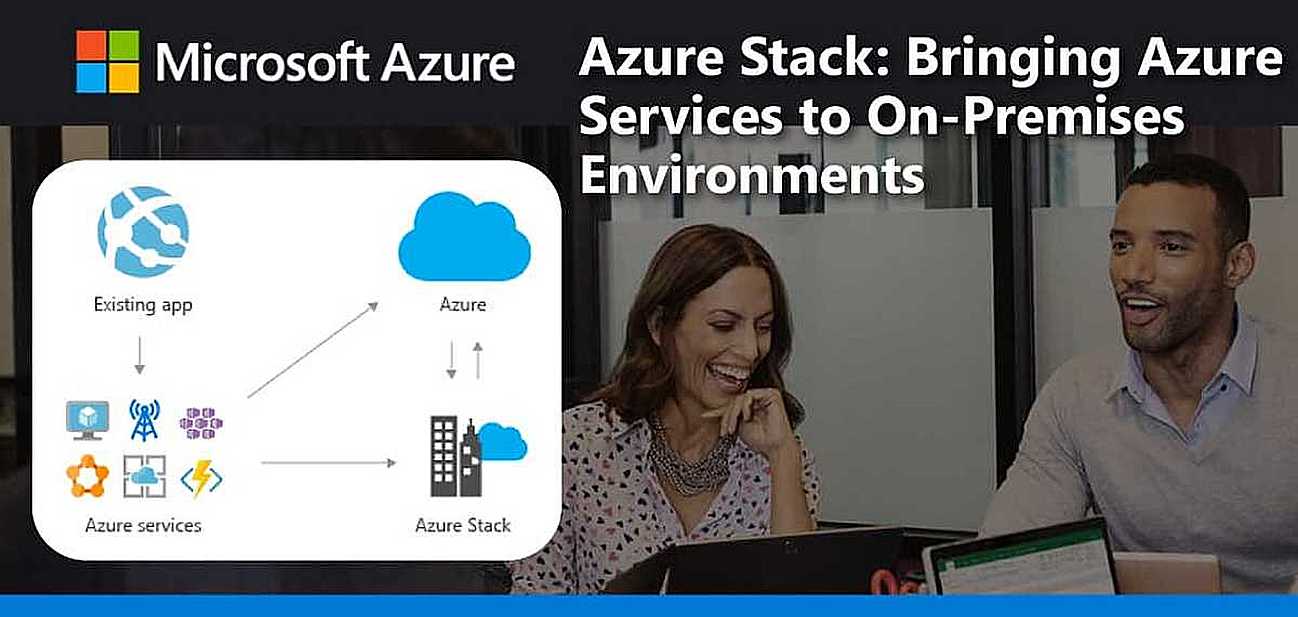 Microsoft Azure

Azure Stack: Bringing Azure Services to On-Premises Environments

Existing app

Azure

Azure services

Azure Stack